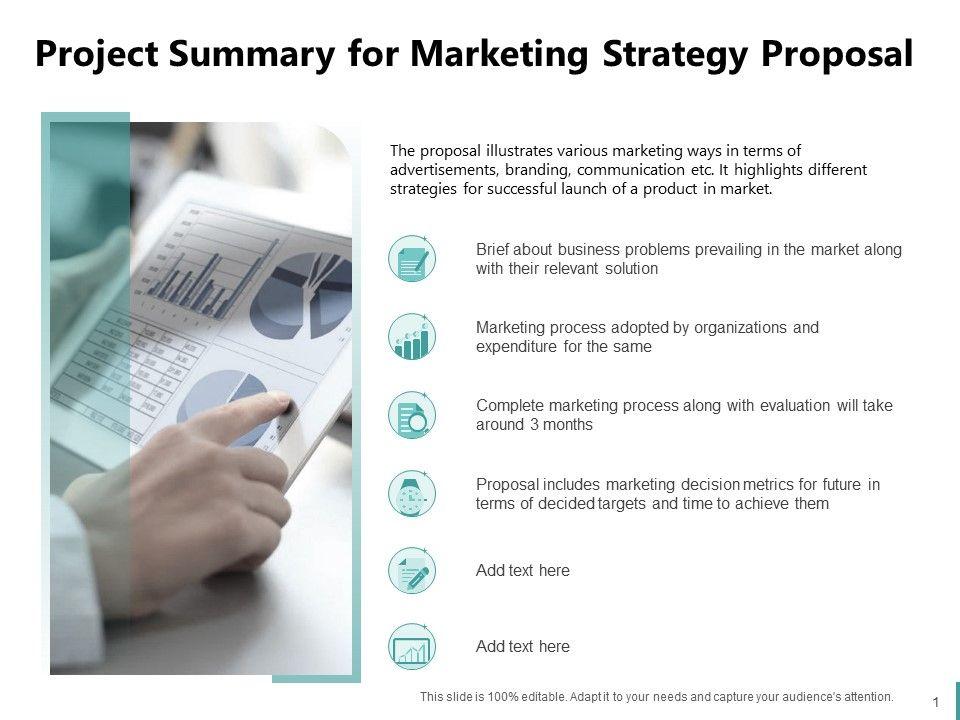 Project Summary for Marketing Strategy Proposal

The proposal illustrates various marketing ways in terms of advertisements, branding, communication etc. It highlights different strategies for successful launch of a product in market.

Brief about business problems prevailing in the market along with their relevant solution

Marketing process adopted by organizations and expenditure for the same

Complete marketing process along with evaluation will take around 3 months

Proposal includes marketing decision metrics for future in terms of decided targets and time to achieve them

Add text here

Add text here

This slide is 100% editable. Adapt it to your needs and capture your audience's attention.

1